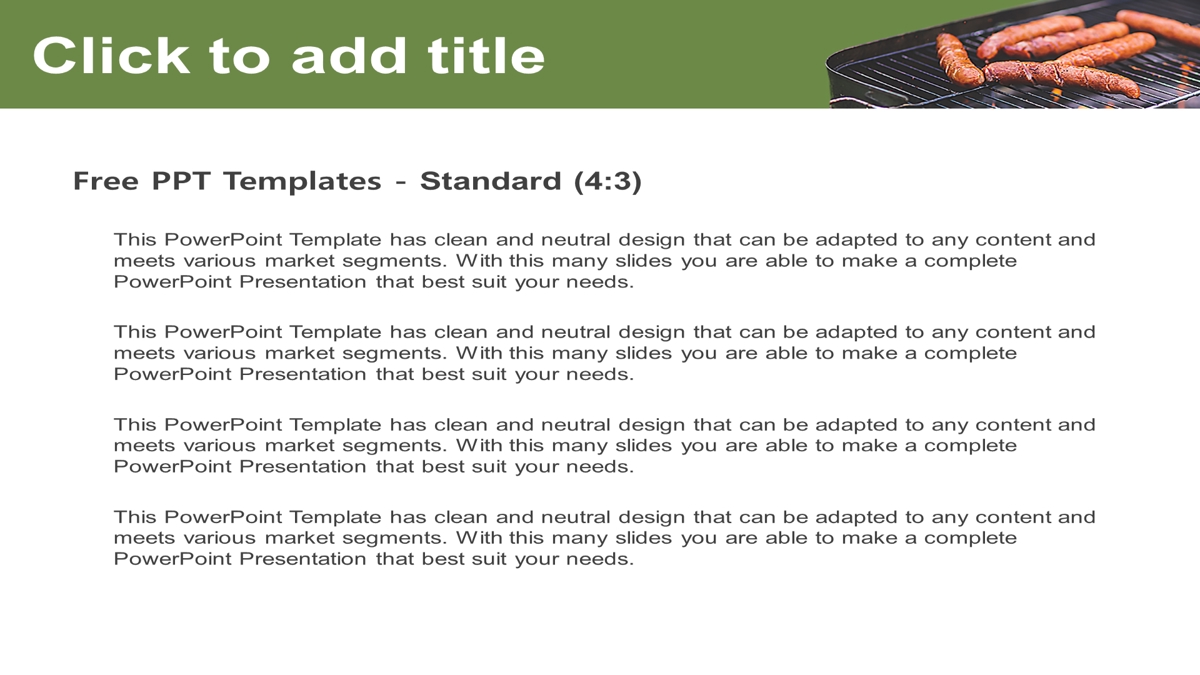 Click to add title

Free PPT Templates - Standard (4:3)

This PowerPoint Template has clean and neutral design that can be adapted to any content and meets various market segments. With this many slides you are able to make a complete PowerPoint Presentation that best suit your needs.

This PowerPoint Template has clean and neutral design that can be adapted to any content and meets various market segments. With this many slides you are able to make a complete PowerPoint Presentation that best suit your needs.

This PowerPoint Template has clean and neutral design that can be adapted to any content and meets various market segments. With this many slides you are able to make a complete PowerPoint Presentation that best suit your needs.

This PowerPoint Template has clean and neutral design that can be adapted to any content and meets various market segments. With this many slides you are able to make a complete PowerPoint Presentation that best suit your needs.